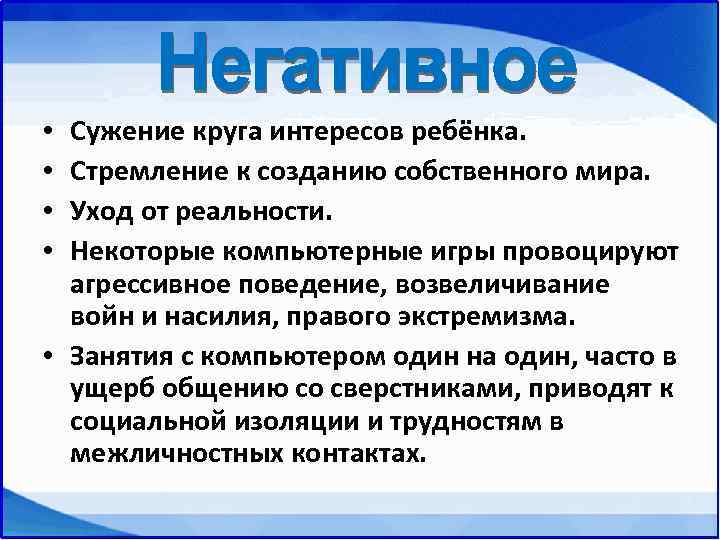 Негативное

• Сужение круга интересов ребёнка.
• Стремление к созданию собственного мира.
• Уход от реальности.
• Некоторые компьютерные игры провоцируют агрессивное поведение, возвеличивание войн и насилия, правого экстремизма.
• Занятия с компьютером один на один, часто в ущерб общению со сверстниками, приводят к социальной изоляции и трудностям в межличностных контактах.